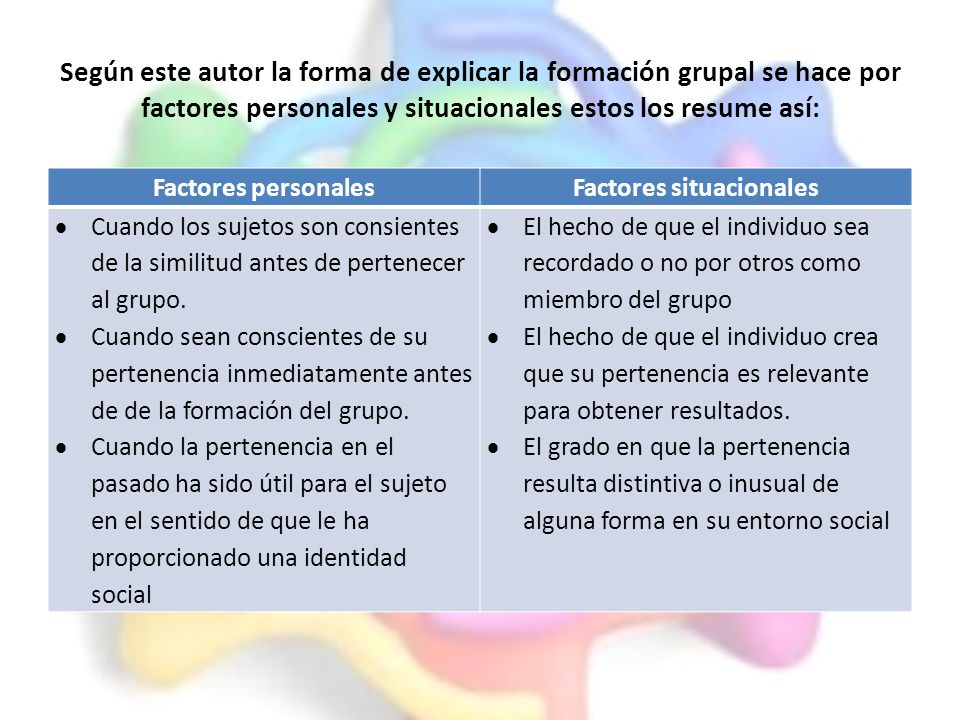 Según este autor la forma de explicar la formación grupal se hace por factores personales y situacionales estos los resume así:

| Factores personales | Factores situacionales |
|---|---|
| • Cuando los sujetos son consientes de la similitud antes de pertenecer al grupo. • Cuando sean conscientes de su pertenencia inmediatamente antes de de la formación del grupo. • Cuando la pertenencia en el pasado ha sido útil para el sujeto en el sentido de que le ha proporcionado una identidad social | • El hecho de que el individuo sea recordado o no por otros como miembro del grupo • El hecho de que el individuo crea que su pertenencia es relevante para obtener resultados. • El grado en que la pertenencia resulta distintiva o inusual de alguna forma en su entorno social |